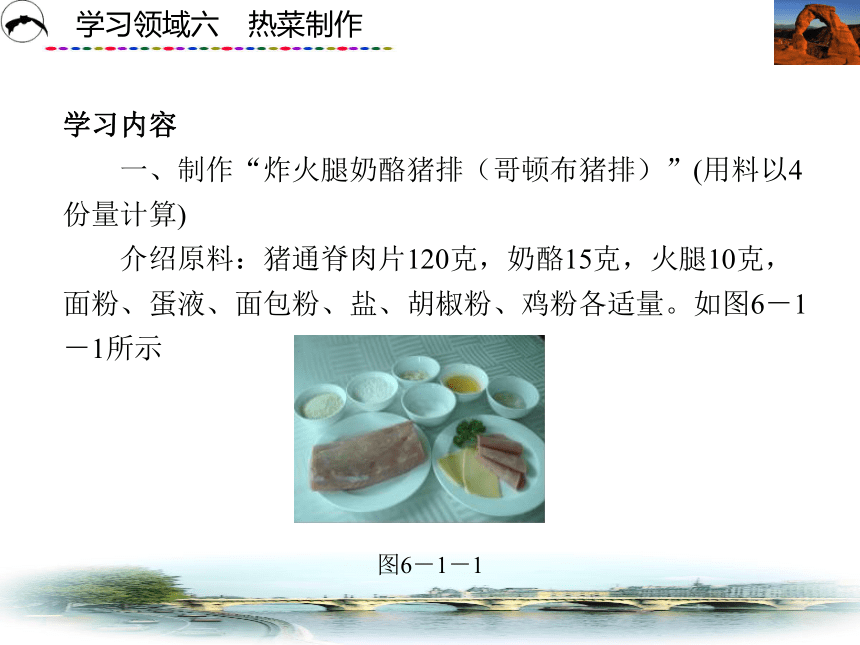 学习领域六　热菜制作

学习内容

一、制作“炸火腿奶酪猪排（哥顿布猪排）”(用料以4份量计算)

介绍原料：猪通脊肉片120克，奶酪15克，火腿10克，面粉、蛋液、面包粉、盐、胡椒粉、鸡粉各适量。如图6－1－1所示

图6－1－1